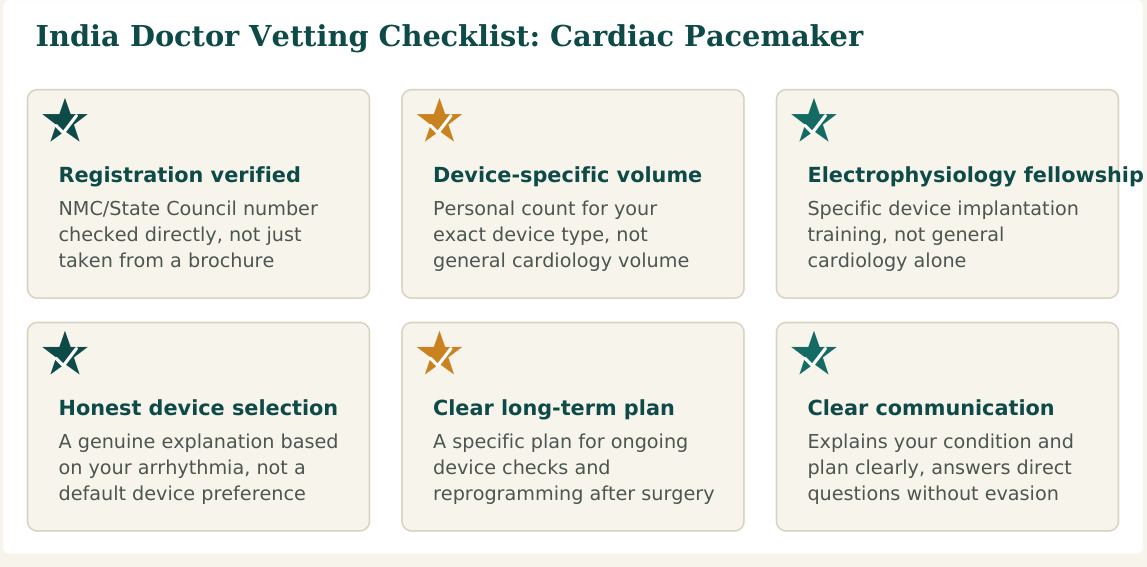 India Doctor Vetting Checklist: Cardiac Pacemaker

Registration verified
NMC/State Council number checked directly, not just taken from a brochure

Device-specific volume
Personal count for your exact device type, not general cardiology volume

Electrophysiology fellowship
Specific device implantation training, not general cardiology alone

Honest device selection
A genuine explanation based on your arrhythmia, not a default device preference

Clear long-term plan
A specific plan for ongoing device checks and reprogramming after surgery

Clear communication
Explains your condition and plan clearly, answers direct questions without evasion